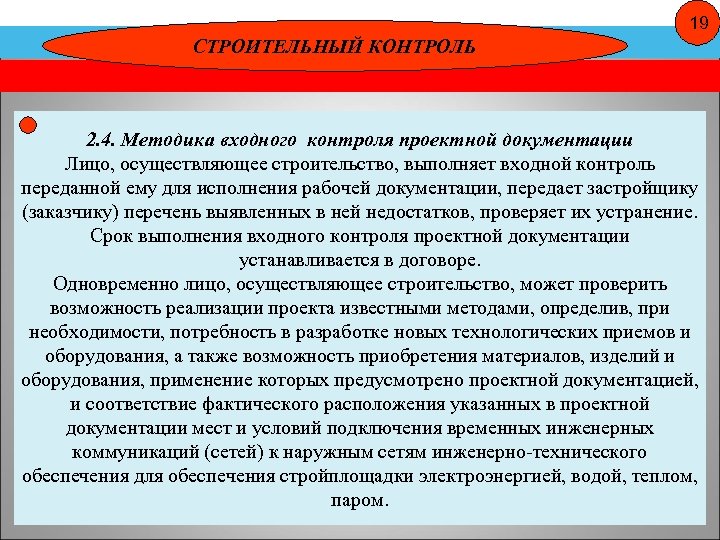 19

СТРОИТЕЛЬНЫЙ КОНТРОЛЬ

2.4. Методика входного контроля проектной документации
Лицо, осуществляющее строительство, выполняет входной контроль переданной ему для исполнения рабочей документации, передает застройщику (заказчику) перечень выявленных в ней недостатков, проверяет их устранение.
Срок выполнения входного контроля проектной документации устанавливается в договоре.
Одновременно лицо, осуществляющее строительство, может проверить возможность реализации проекта известными методами, определив, при необходимости, потребность в разработке новых технологических приемов и оборудования, а также возможность приобретения материалов, изделий и оборудования, применение которых предусмотрено проектной документацией, и соответствие фактического расположения указанных в проектной документации мест и условий подключения временных инженерных коммуникаций (сетей) к наружным сетям инженерно-технического обеспечения для обеспечения стройплощадки электроэнергией, водой, теплом, паром.